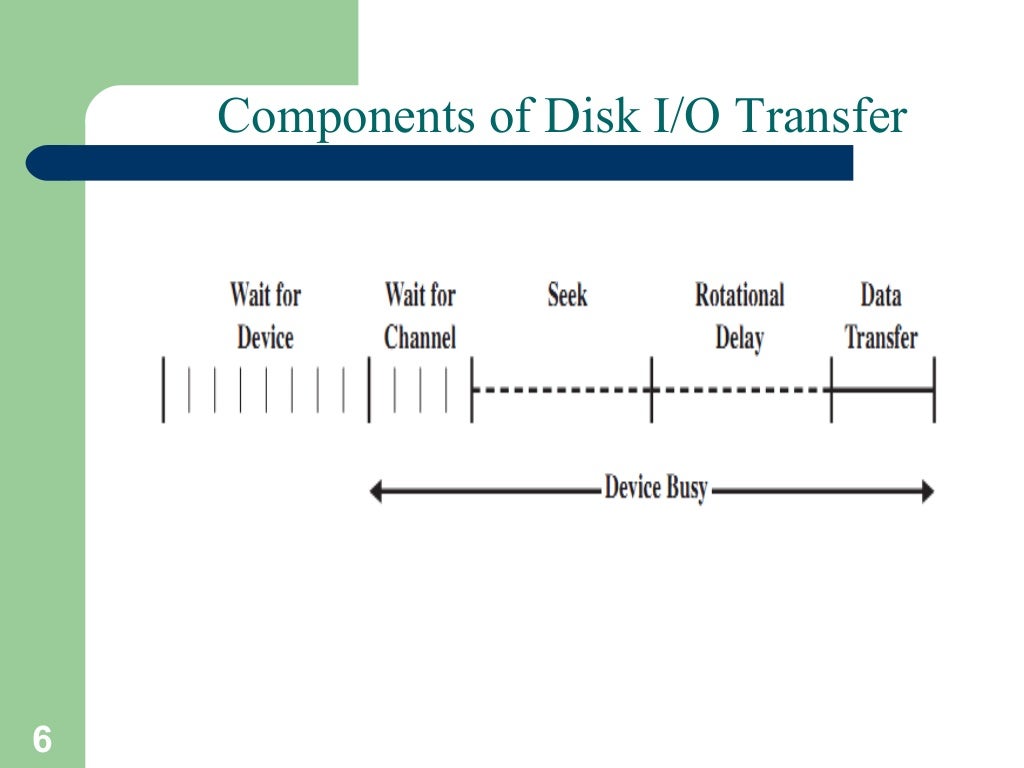 Components of Disk I/O Transfer

Wait for Device

Wait for Channel

Seek

Rotational Delay

Data Transfer

Device Busy

6